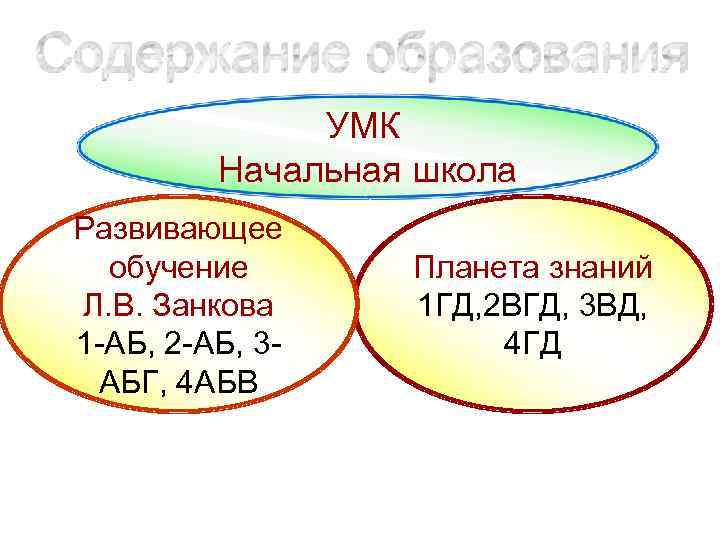 Содержание образования

УМК
Начальная школа

Развивающее обучение Л.В. Занкова 1-АБ, 2-АБ, 3-АБГ, 4АБВ

Планета знаний 1ГД,2ВГД, 3ВД, 4ГД